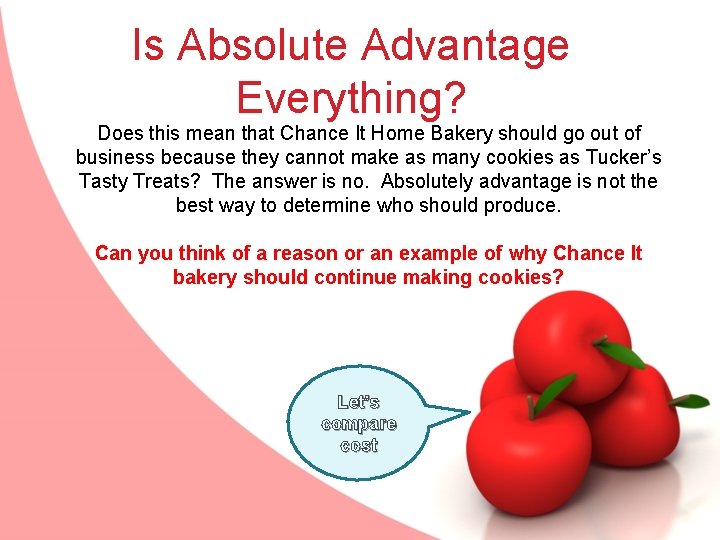 Is Absolute Advantage Everything?

Does this mean that Chance It Home Bakery should go out of business because they cannot make as many cookies as Tucker's Tasty Treats? The answer is no. Absolutely advantage is not the best way to determine who should produce.

Can you think of a reason or an example of why Chance It bakery should continue making cookies?

Let's compare cost